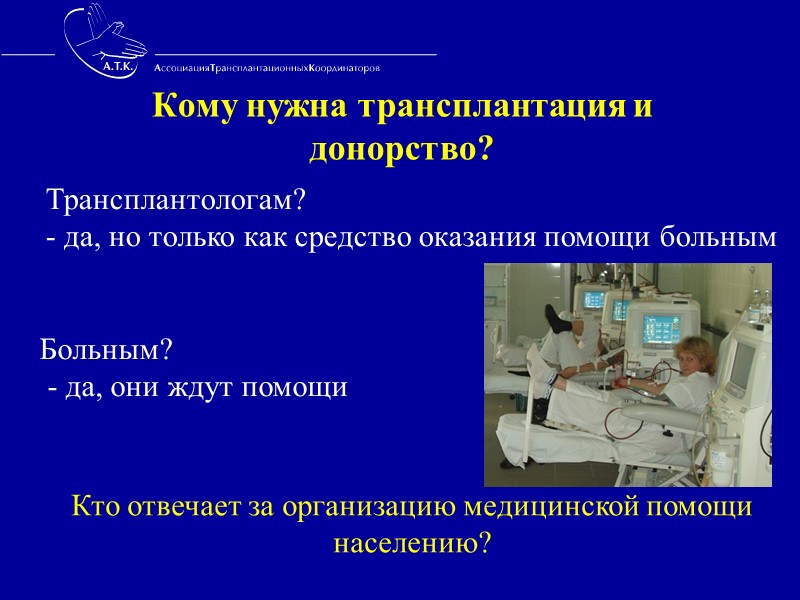 А.Т.К.
АссоциацияТрансплантационныхКоординаторов

Кому нужна трансплантация и донорство?

Трансплантологам?
- да, но только как средство оказания помощи больным

Больным?
- да, они ждут помощи

Кто отвечает за организацию медицинской помощи населению?